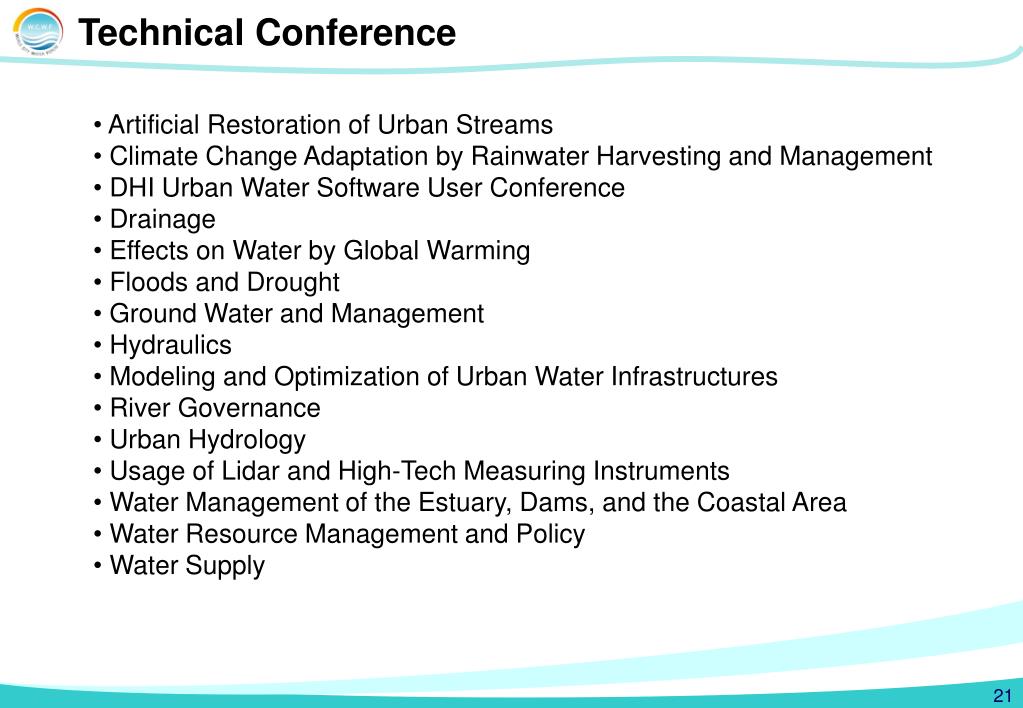 WCWF

Technical Conference

• Artificial Restoration of Urban Streams
• Climate Change Adaptation by Rainwater Harvesting and Management
• DHI Urban Water Software User Conference
• Drainage
• Effects on Water by Global Warming
• Floods and Drought
• Ground Water and Management
• Hydraulics
• Modeling and Optimization of Urban Water Infrastructures
• River Governance
• Urban Hydrology
• Usage of Lidar and High-Tech Measuring Instruments
• Water Management of the Estuary, Dams, and the Coastal Area
• Water Resource Management and Policy
• Water Supply

21